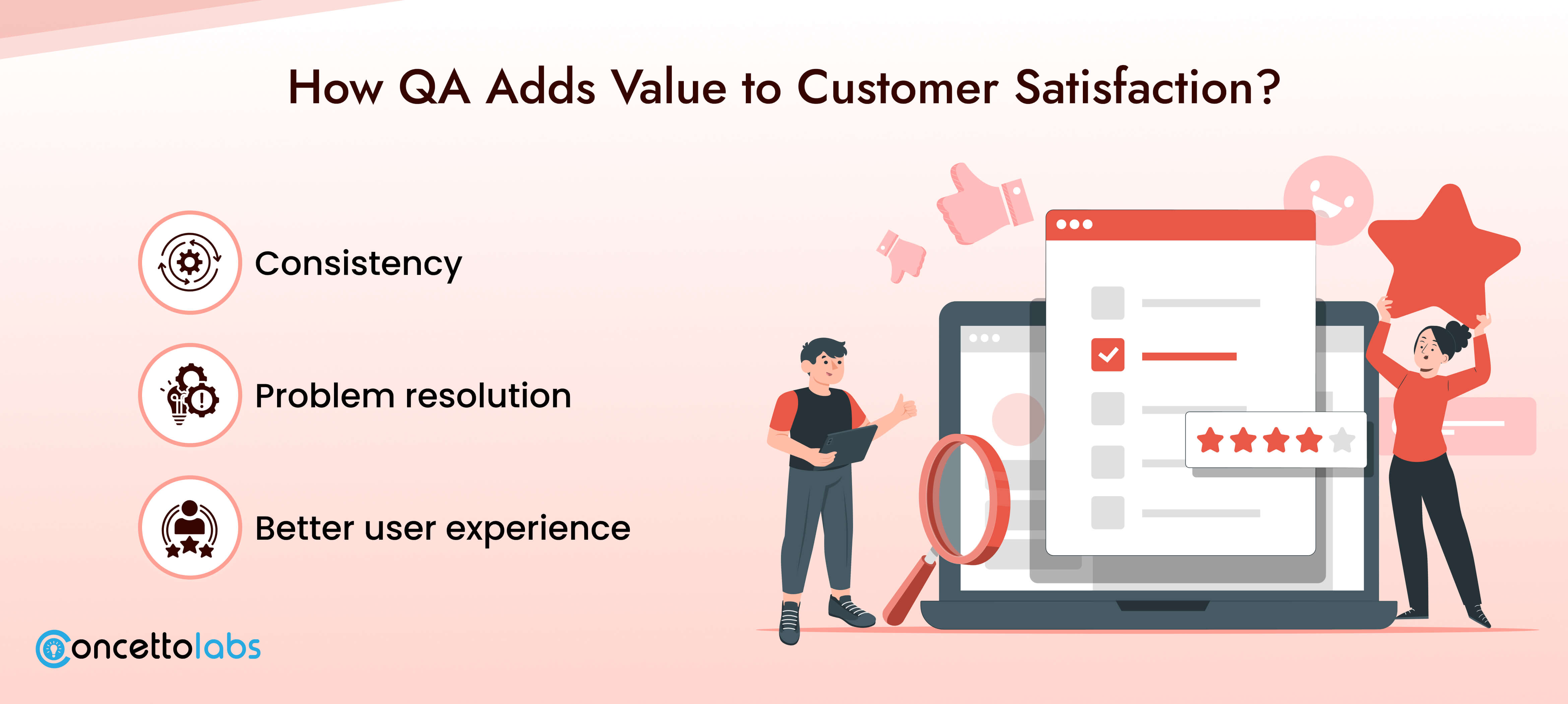 How QA Adds Value to Customer Satisfaction?

Consistency

Problem resolution

Better user experience

Concettolabs